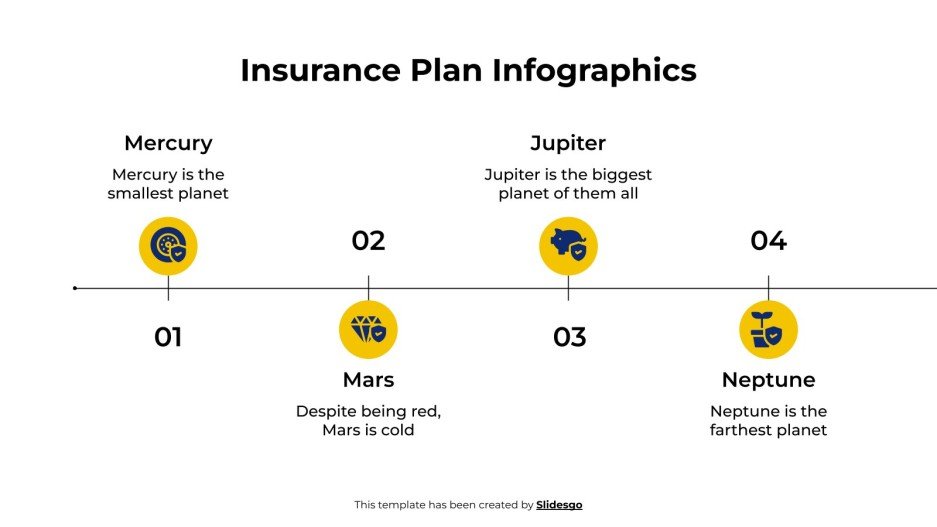 Insurance Plan Infographics

Mercury

Mercury is the smallest planet

01

02

Mars

Despite being red, Mars is cold

Jupiter

Jupiter is the biggest planet of them all

03

04

Neptune

Neptune is the farthest planet

This template has been created by Slidesgo